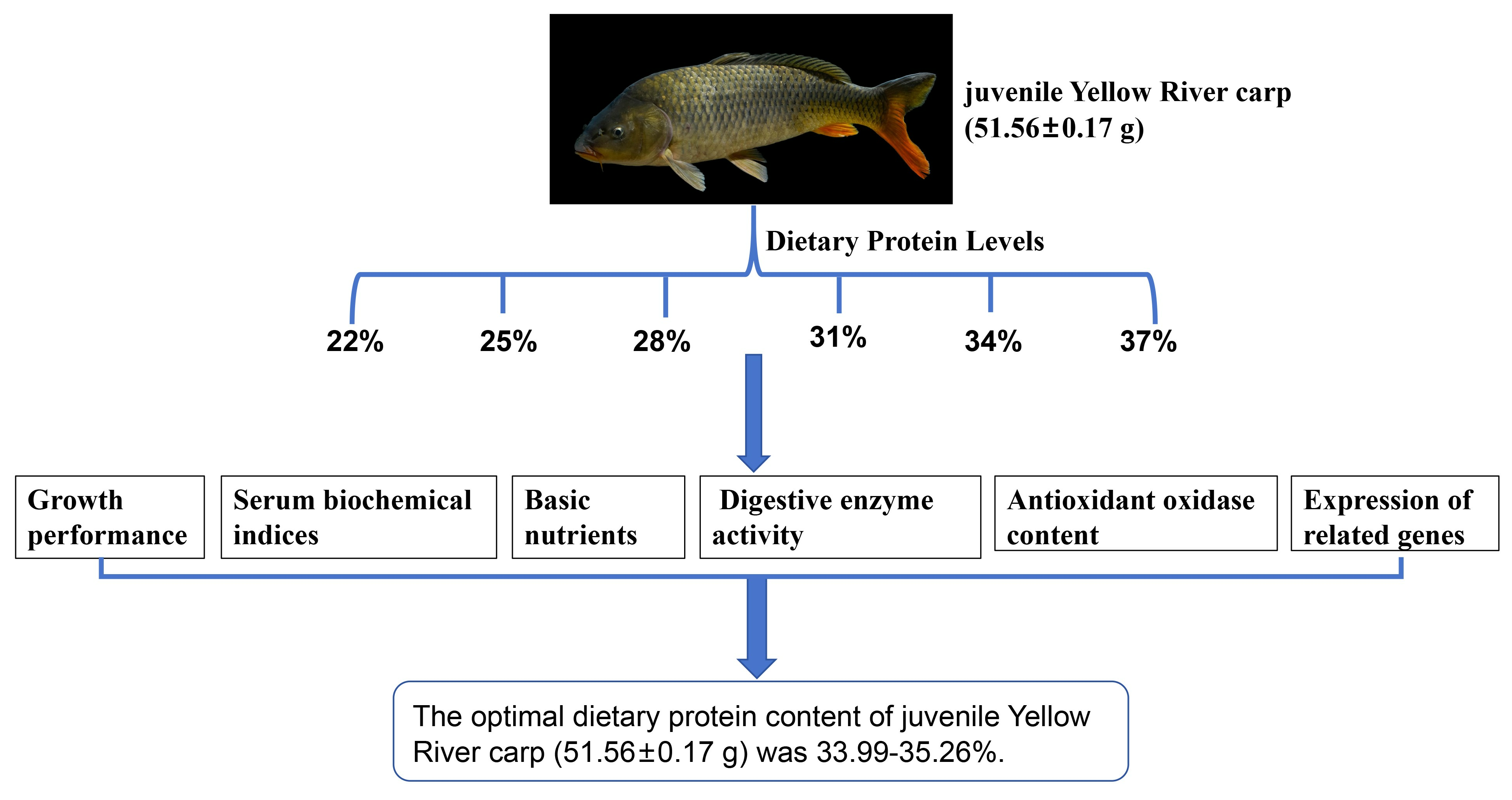 juvenile Yellow River carp (51.56±0.17 g)

Dietary Protein Levels

22%

25%

28%

31%

34%

37%

Growth performance

Serum biochemical indices

Basic nutrients

Digestive enzyme activity

Antioxidant oxidase content

Expression of related genes

The optimal dietary protein content of juvenile Yellow River carp (51.56±0.17 g) was 33.99-35.26%.